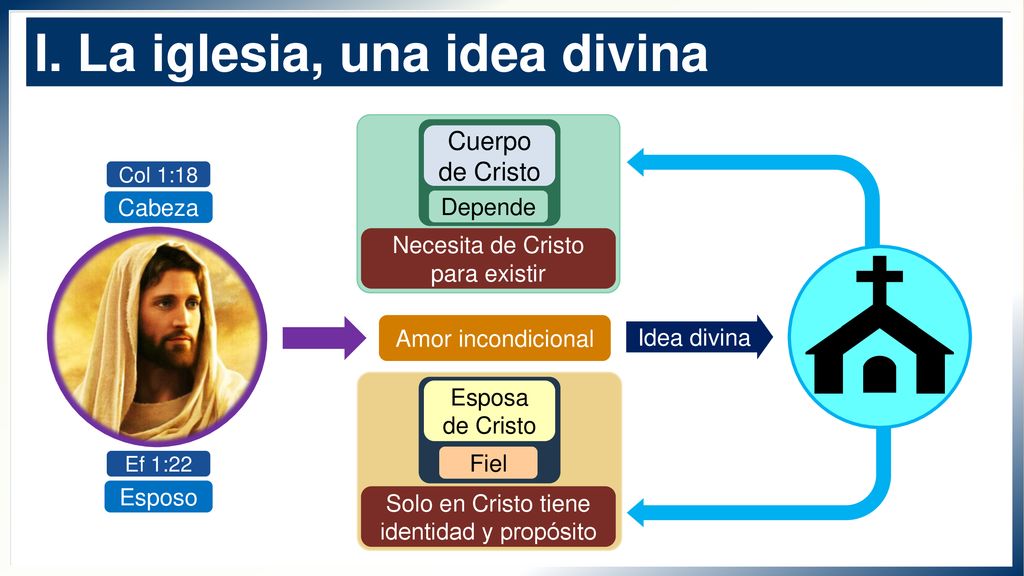 I. La iglesia, una idea divina

Col 1:18
Cabeza

Ef 1:22
Esposo

Cuerpo de Cristo
Depende
Necesita de Cristo para existir

Amor incondicional

Idea divina

Esposa de Cristo
Fiel
Solo en Cristo tiene identidad y propósito